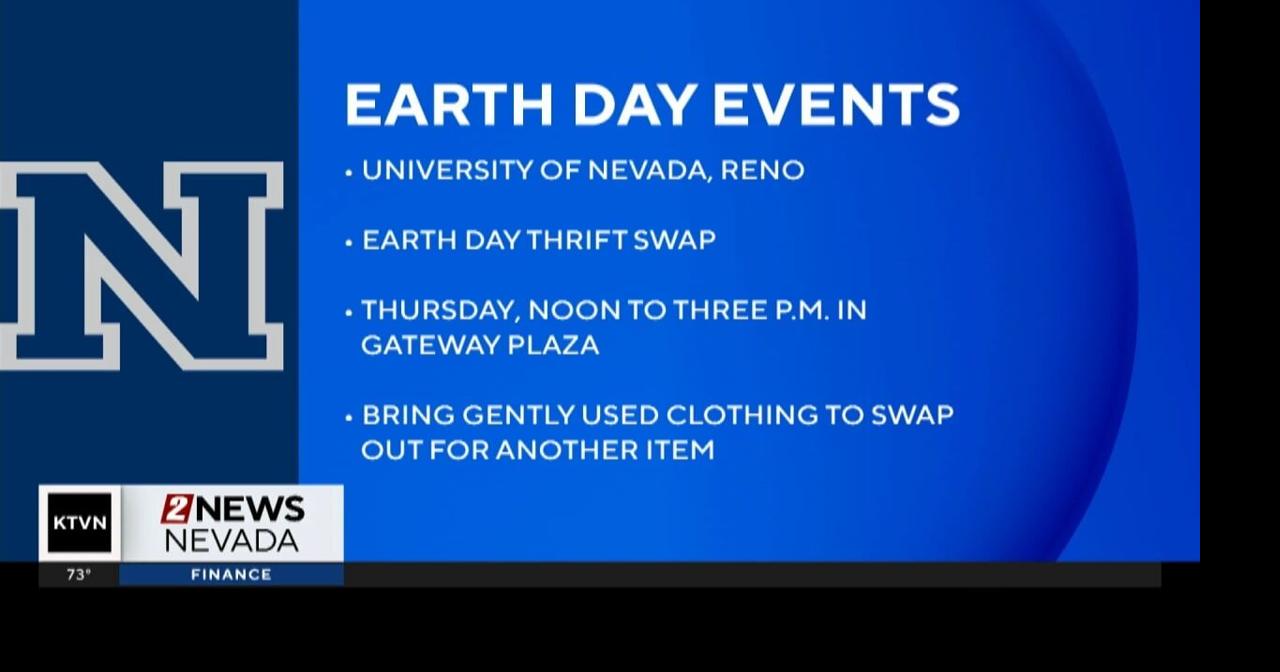 N

EARTH DAY EVENTS

• UNIVERSITY OF NEVADA, RENO

• EARTH DAY THRIFT SWAP

• THURSDAY, NOON TO THREE P.M. IN GATEWAY PLAZA

• BRING GENTLY USED CLOTHING TO SWAP OUT FOR ANOTHER ITEM

KTVN

2NEWS NEVADA

73°

FINANCE